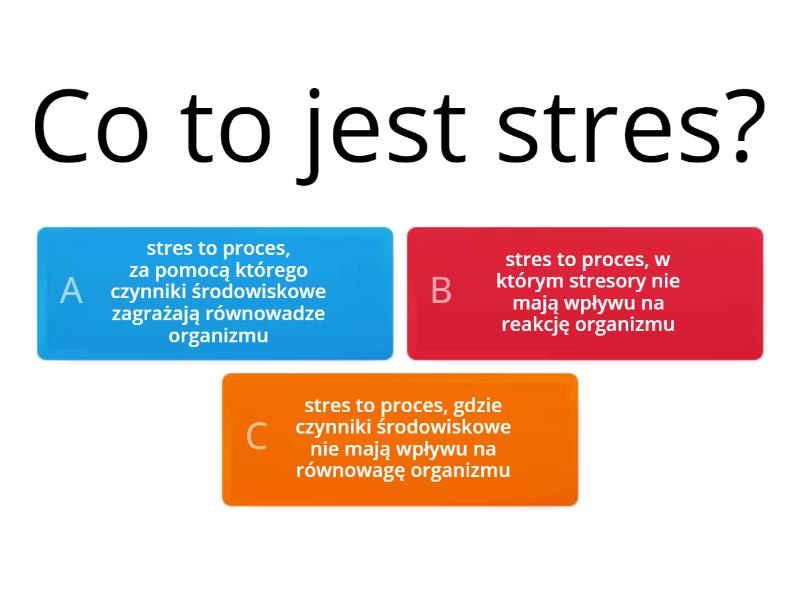 Co to jest stres?

A stres to proces, za pomocą którego czynniki środowiskowe zagrażają równowadze organizmu

B stres to proces, w którym stresory nie mają wpływu na reakcję organizmu

C stres to proces, gdzie czynniki środowiskowe nie mają wpływu na równowagę organizmu